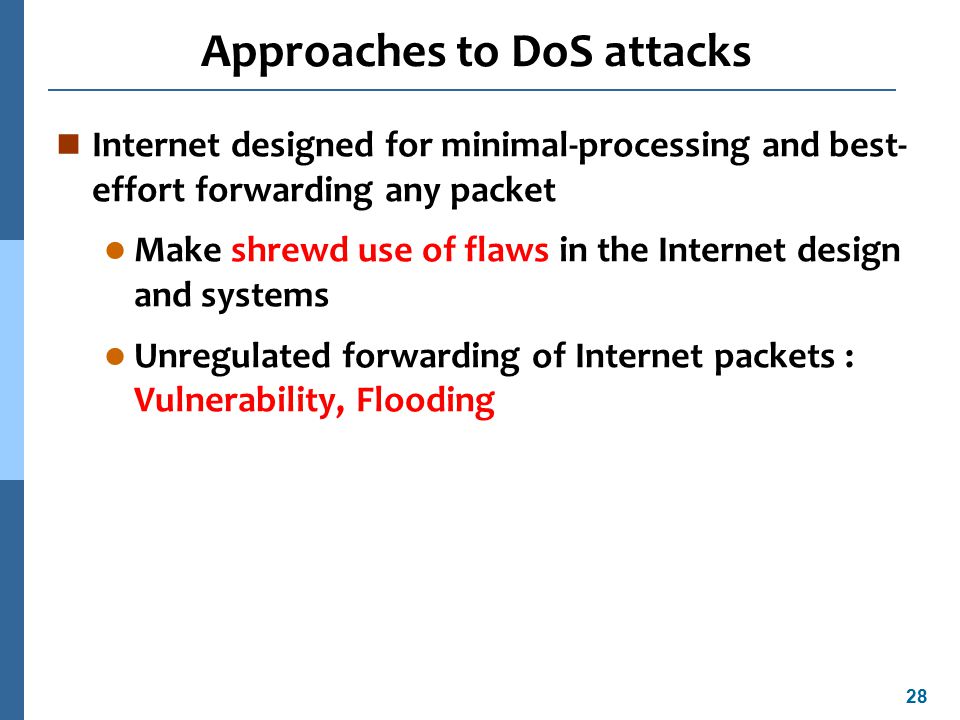 Approaches to DoS attacks

Internet designed for minimal-processing and best-effort forwarding any packet

Make shrewd use of flaws in the Internet design and systems

Unregulated forwarding of Internet packets : Vulnerability, Flooding

28